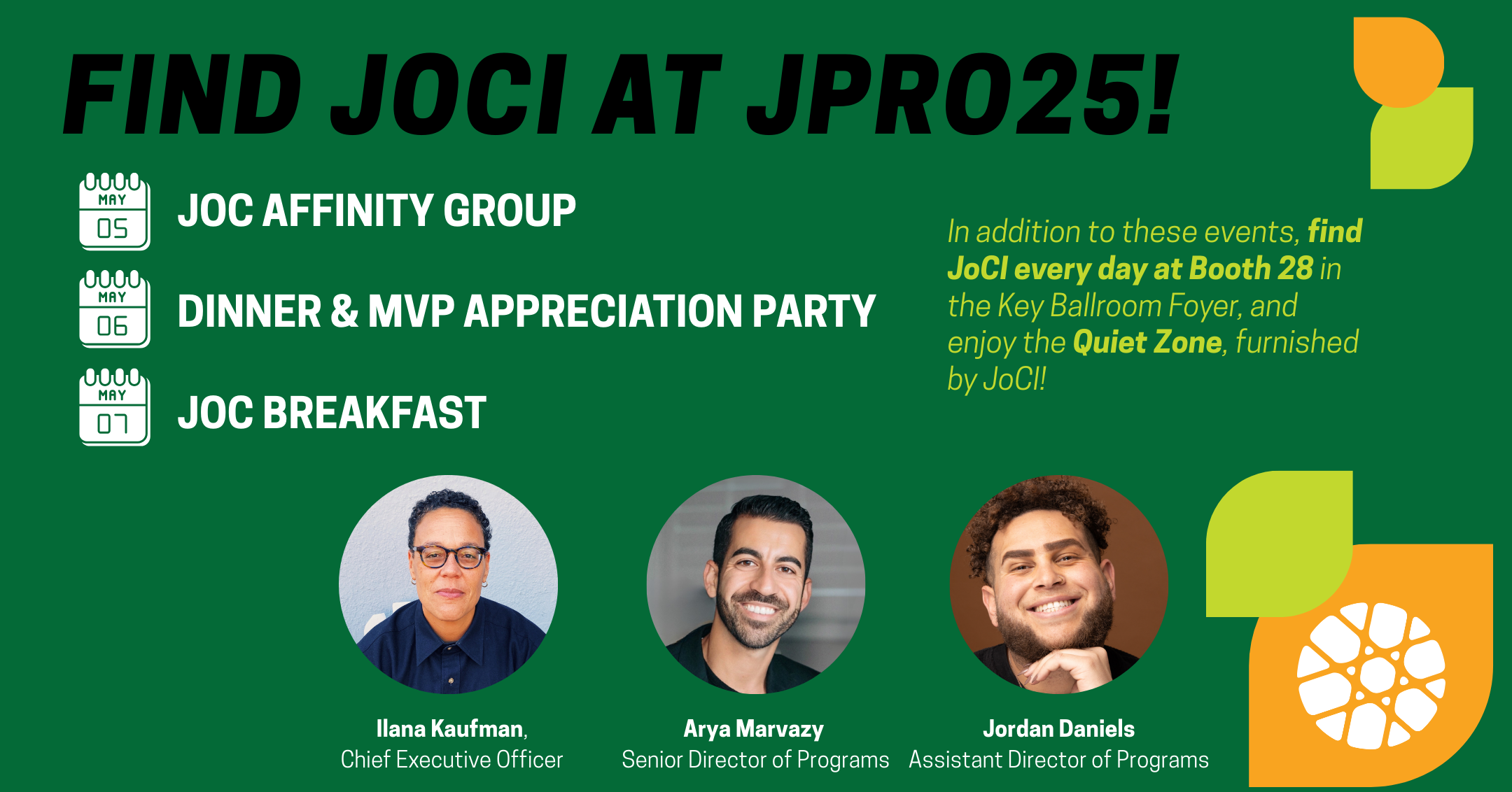 FIND JOCI AT JPRO25!

MAY 05
JOC AFFINITY GROUP

MAY 06
DINNER & MVP APPRECIATION PARTY

MAY 07
JOC BREAKFAST

In addition to these events, find JoCI every day at Booth 28 in the Key Ballroom Foyer, and enjoy the Quiet Zone, furnished by JoCI!

Ilana Kaufman, Chief Executive Officer

Arya Marvazy
Senior Director of Programs

Jordan Daniels
Assistant Director of Programs